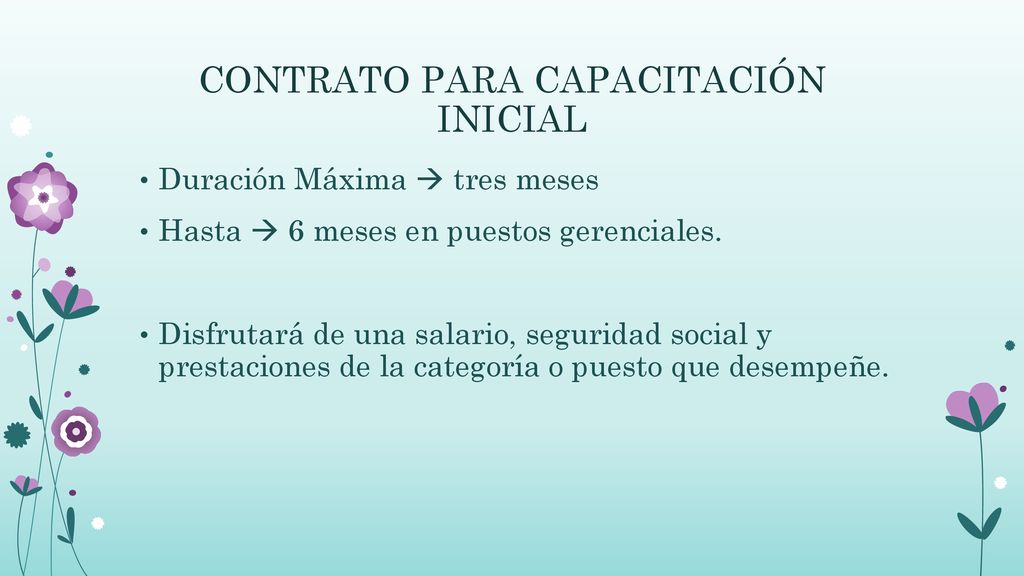 CONTRATO PARA CAPACITACIÓN INICIAL

• Duración Máxima → tres meses

• Hasta → 6 meses en puestos gerenciales.

• Disfrutará de una salario, seguridad social y prestaciones de la categoría o puesto que desempeñe.